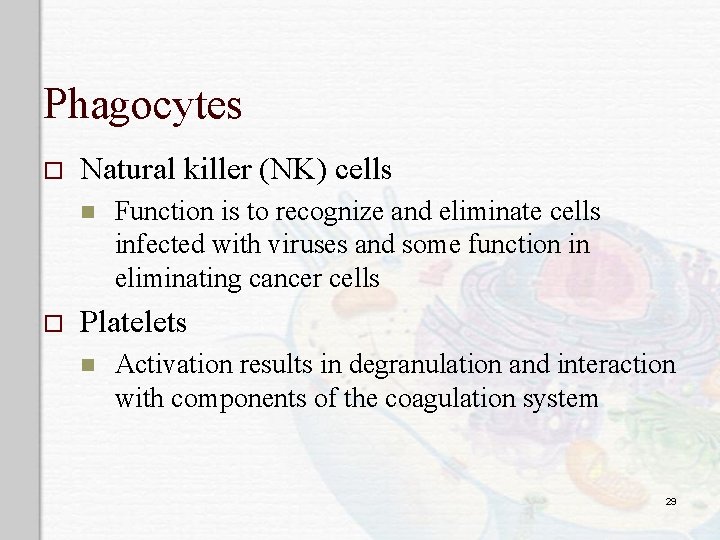 Phagocytes

Natural killer (NK) cells

Function is to recognize and eliminate cells infected with viruses and some function in eliminating cancer cells

Platelets

Activation results in degranulation and interaction with components of the coagulation system

29